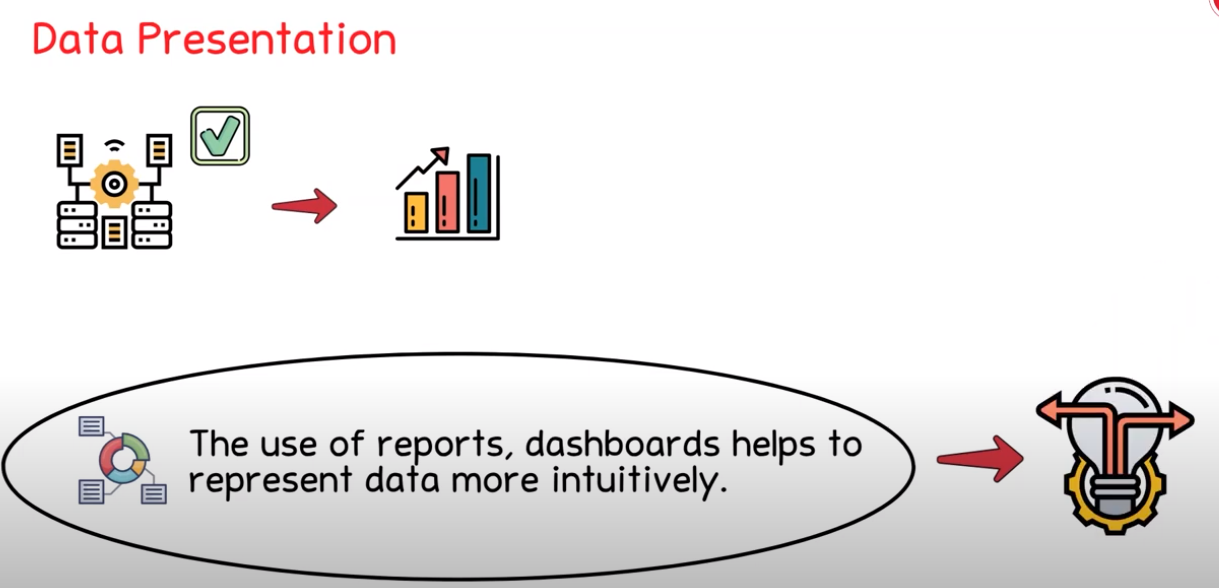 Data Presentation

The use of reports, dashboards helps to represent data more intuitively.